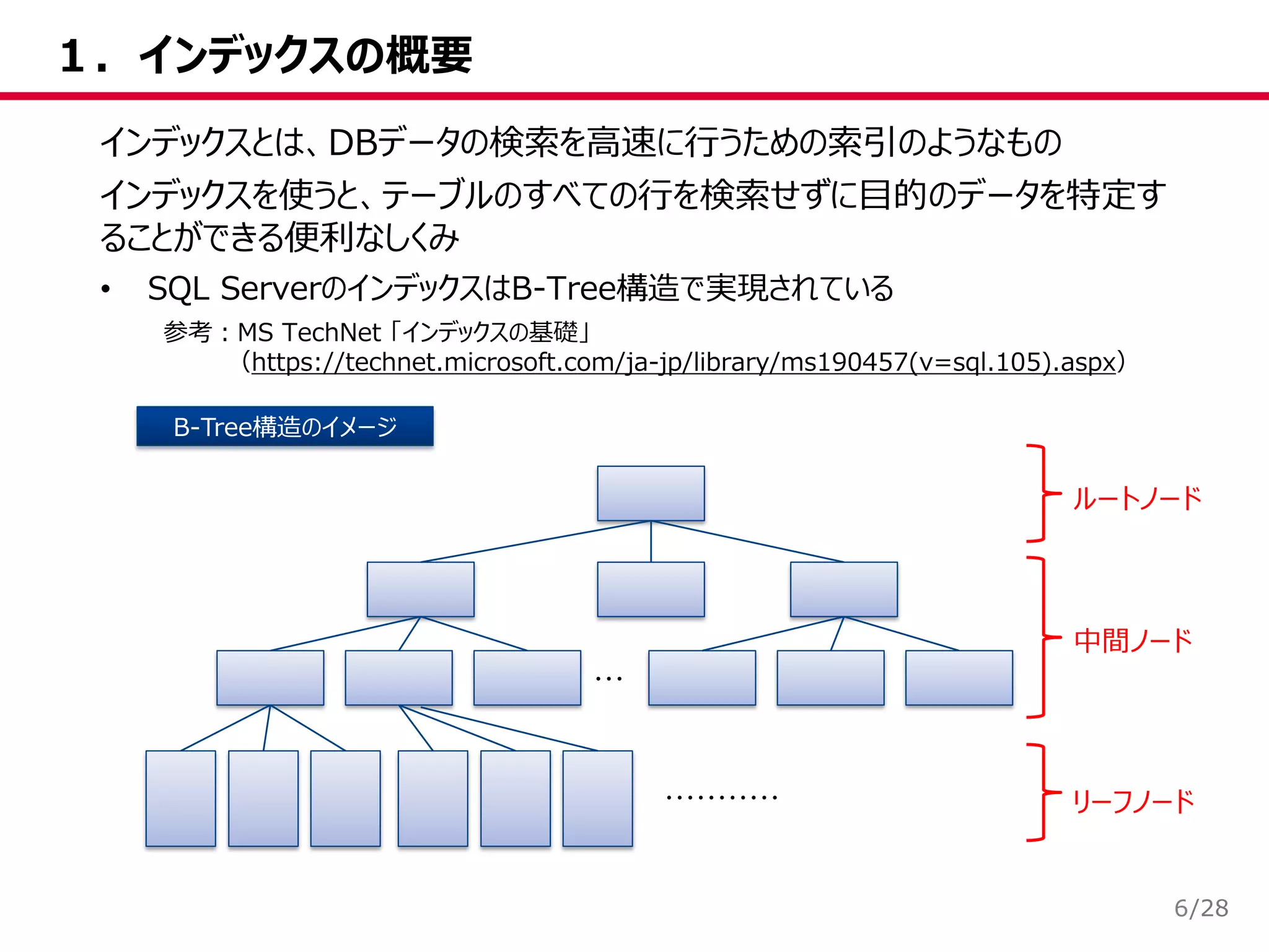 1．インデックスの概要

インデックスとは、DBデータの検索を高速に行うための索引のようなもの

インデックスを使うと、テーブルのすべての行を検索せずに目的のデータを特定することができる便利なしくみ

• SQL ServerのインデックスはB-Tree構造で実現されている

参考：MS TechNet「インデックスの基礎」
（https://technet.microsoft.com/ja-jp/library/ms190457(v=sql.105).aspx）

B-Tree構造のイメージ

…

…………

ルートノード

中間ノード

リーフノード

6/28